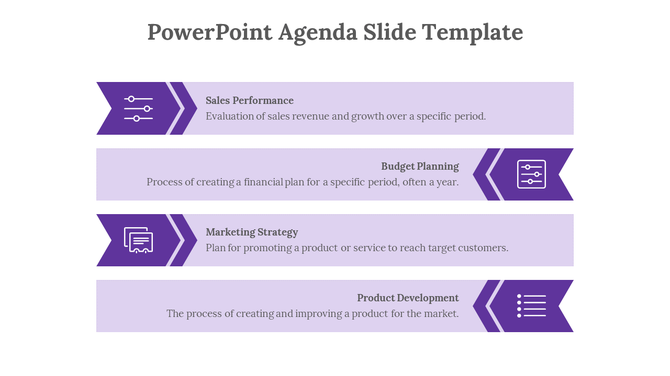 PowerPoint Agenda Slide Template

Sales Performance
Evaluation of sales revenue and growth over a specific period.

Budget Planning
Process of creating a financial plan for a specific period, often a year.

Marketing Strategy
Plan for promoting a product or service to reach target customers.

Product Development
The process of creating and improving a product for the market.